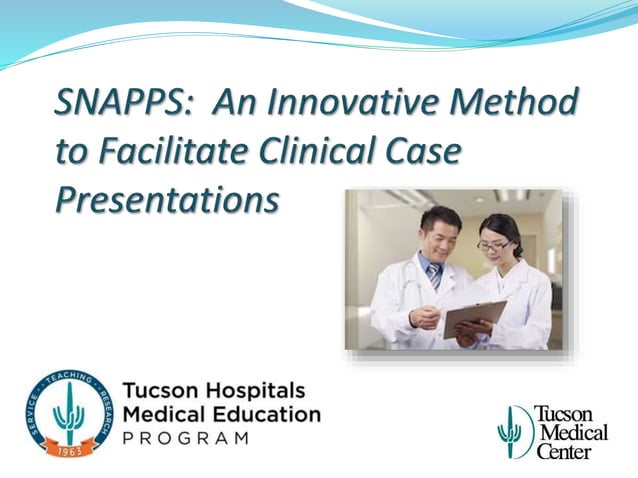 SNAPPS: An Innovative Method to Facilitate Clinical Case Presentations

SERVICE • TEACHING • RESEARCH
1963

Tucson Hospitals
Medical Education
PROGRAM

Tucson
Medical
Center